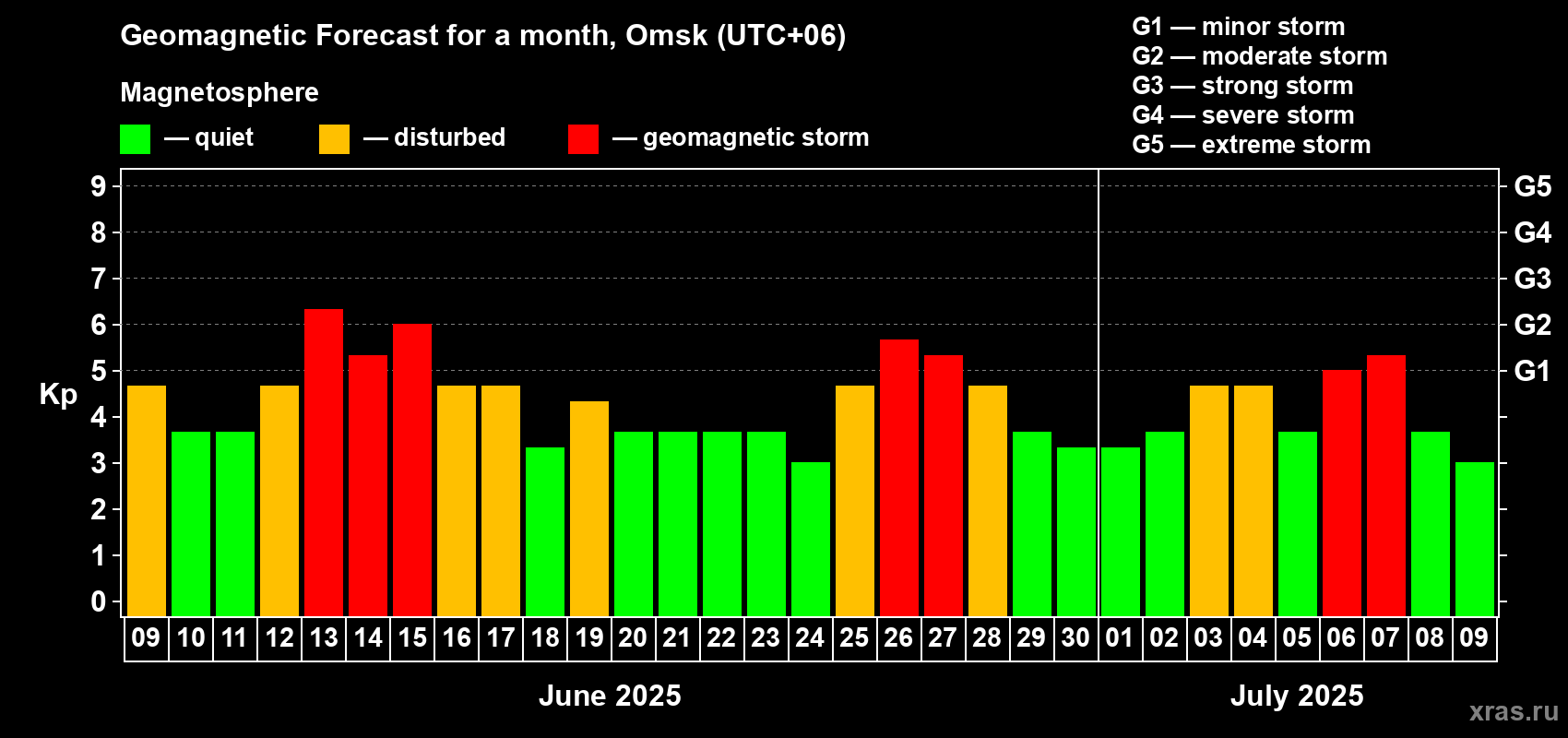 Geomagnetic Forecast for a month, Omsk (UTC+06)

Magnetosphere

— quiet — disturbed — geomagnetic storm

G1 — minor storm
G2 — moderate storm
G3 — strong storm
G4 — severe storm
G5 — extreme storm

Kp

9
8
7
6
5
4
3
2
1
0

G5
G4
G3
G2
G1

09 10 11 12 13 14 15 16 17 18 19 20 21 22 23 24 25 26 27 28 29 30 01 02 03 04 05 06 07 08 09

June 2025

July 2025

xras.ru